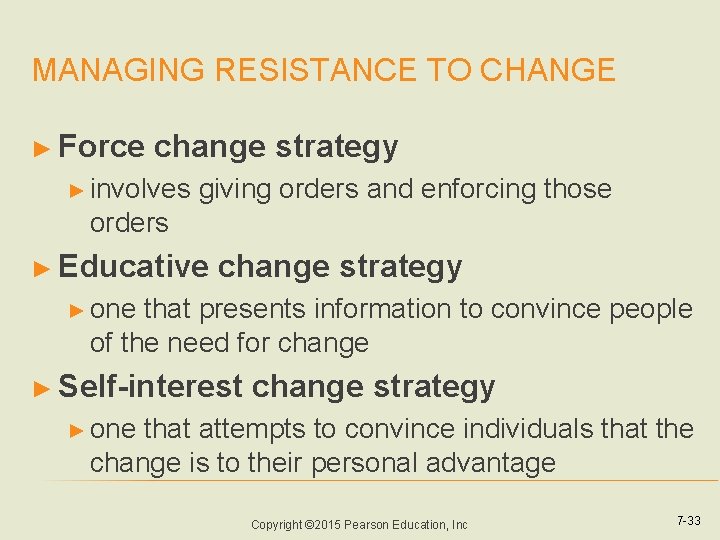 MANAGING RESISTANCE TO CHANGE

► Force change strategy

► involves giving orders and enforcing those orders

► Educative change strategy

► one that presents information to convince people of the need for change

► Self-interest change strategy

► one that attempts to convince individuals that the change is to their personal advantage

Copyright ©2015 Pearson Education, Inc

7-33